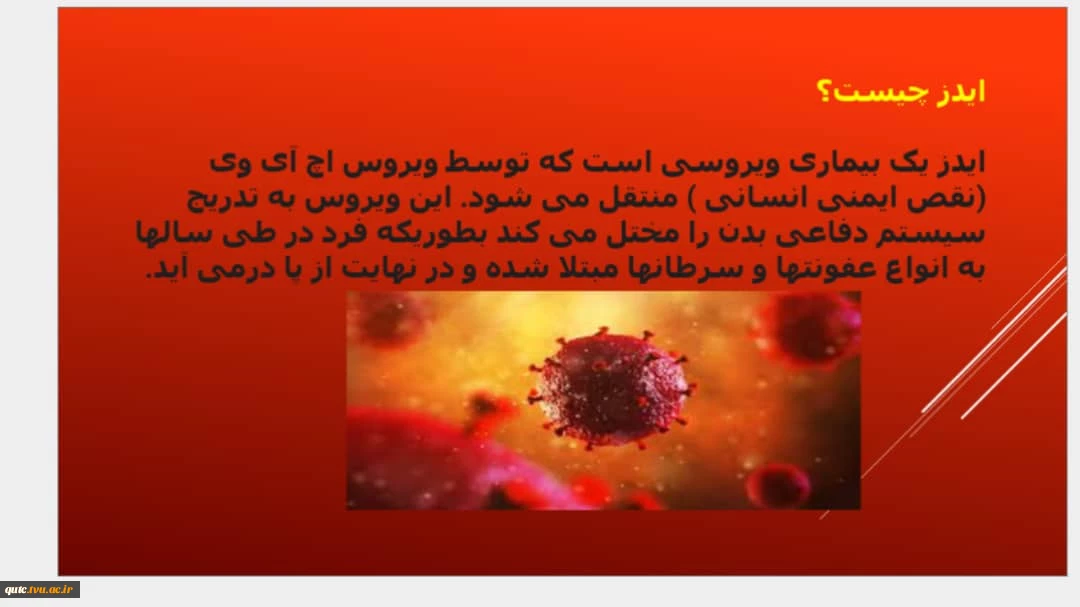 ایدز چیست؟

ایدز یک بیماری ویروسی است که توسط ویروس اچ آی وی (نقص ایمنی انسانی ) منتقل می شود. این ویروس به تدریج سیستم دفاعی بدن را مختل می کند بطوریکه فرد در طی سالها به انواع عفونتها و سرطانها مبتلا شده و در نهایت از پا درمی آید.

qutc.tvu.ac.ir